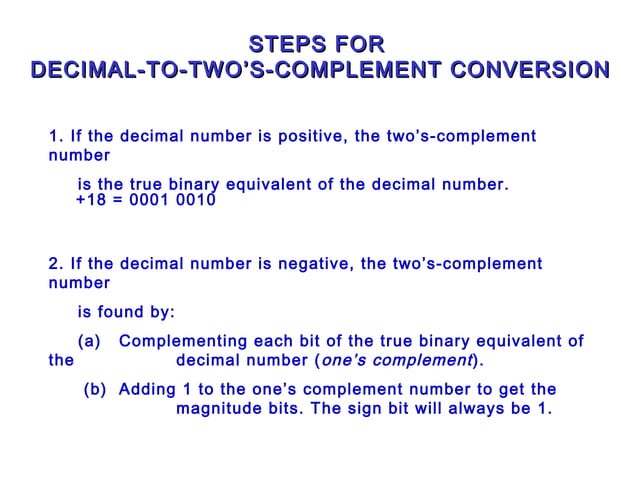 STEPS FOR
DECIMAL-TO-TWO'S-COMPLEMENT CONVERSION

1. If the decimal number is positive, the two's-complement number

is the true binary equivalent of the decimal number.
+18 = 0001 0010

2. If the decimal number is negative, the two's-complement number

is found by:

(a) Complementing each bit of the true binary equivalent of the decimal number (one's complement).

(b) Adding 1 to the one's complement number to get the magnitude bits. The sign bit will always be 1.